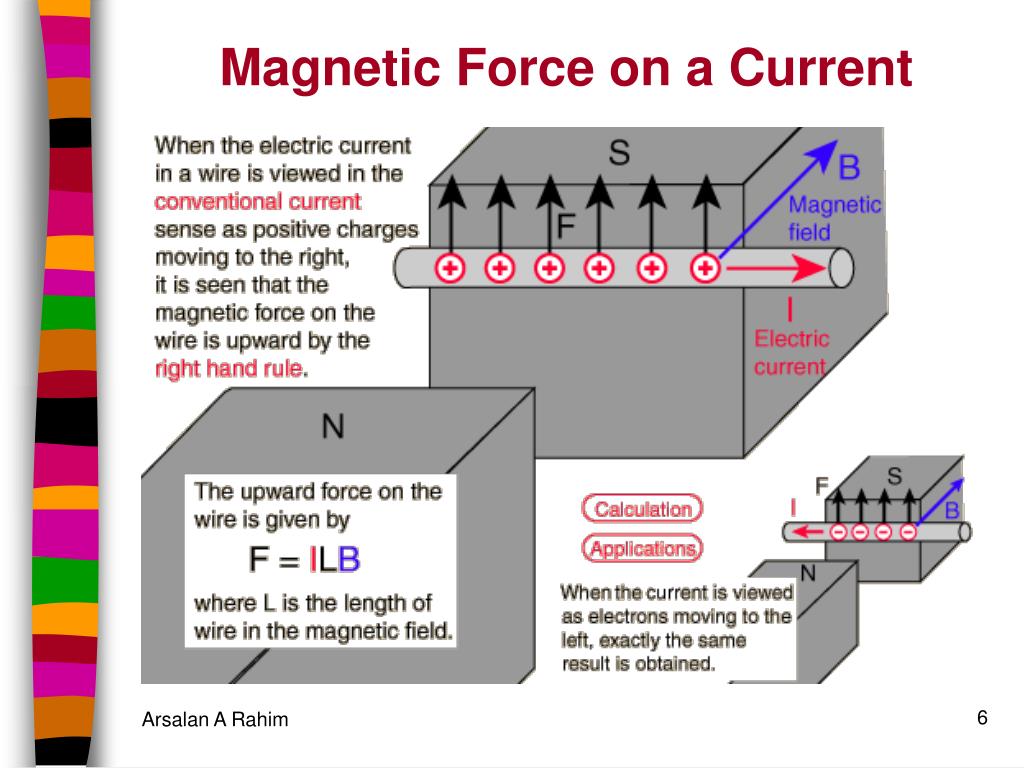 Magnetic Force on a Current

When the electric current in a wire is viewed in the conventional current sense as positive charges moving to the right, it is seen that the magnetic force on the wire is upward by the right hand rule.

S

F

B

Magnetic field

I

Electric current

N

The upward force on the wire is given by

$F = ILB$

where L is the length of wire in the magnetic field.

Calculation

Applications

F

S

I

B

N

When the current is viewed as electrons moving to the left, exactly the same result is obtained.

Arsalan A Rahim

6